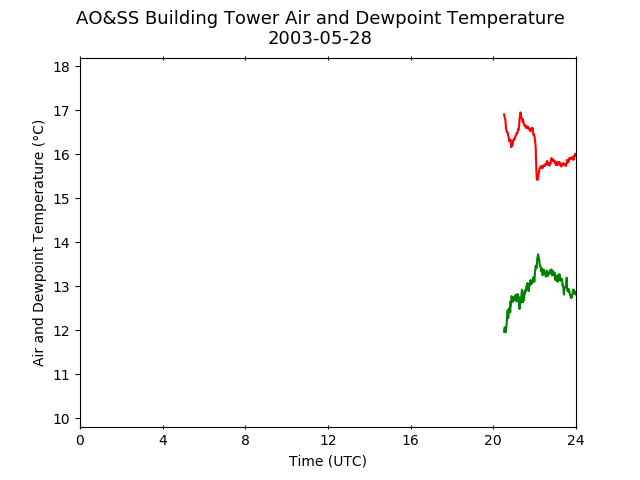 AO&SS Building Tower Air and Dewpoint Temperature
2003-05-28

Air and Dewpoint Temperature (°C)

18
17
16
15
14
13
12
11
10

0 4 8 12 16 20 24

Time (UTC)